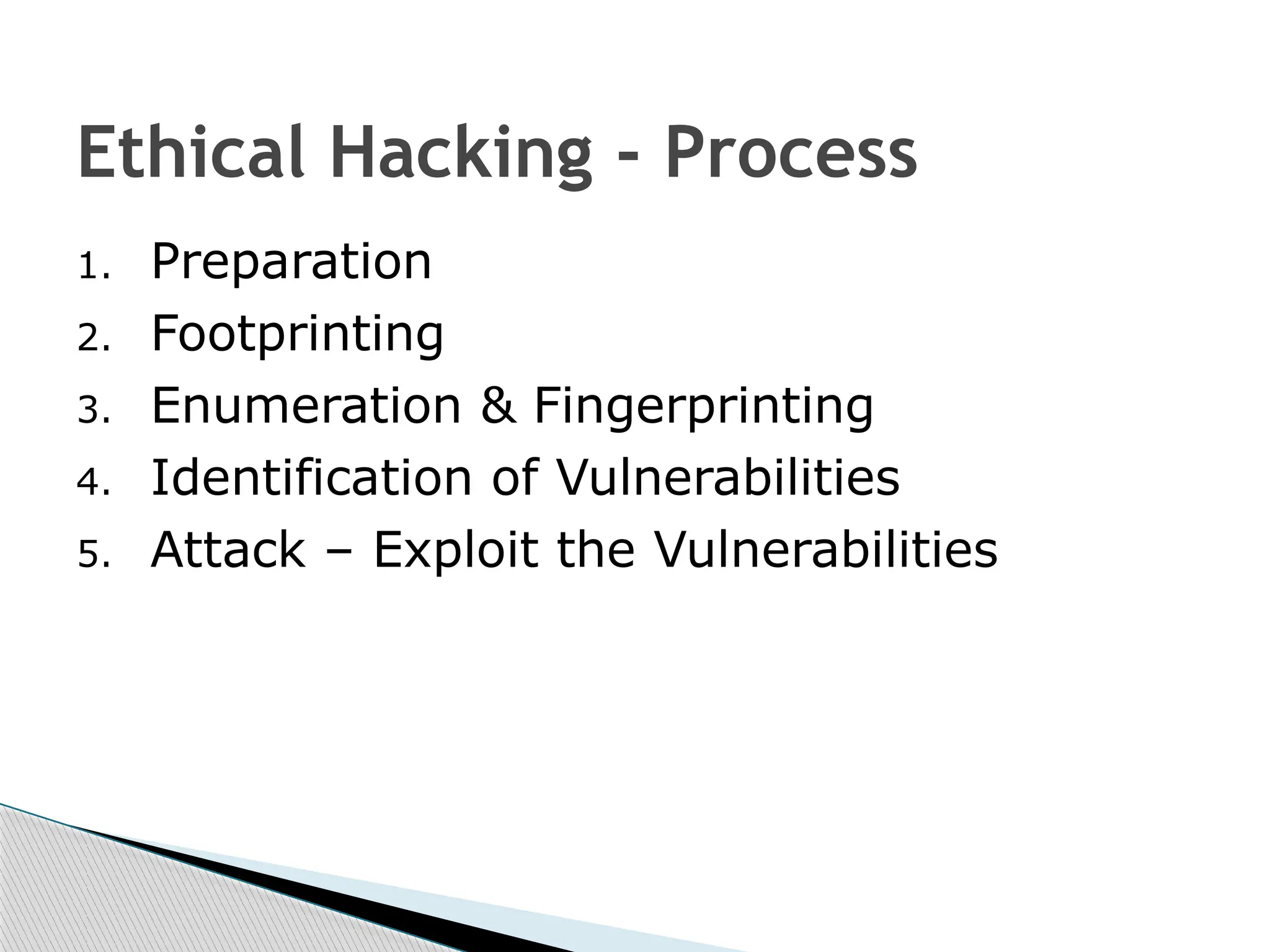 Ethical Hacking - Process

1. Preparation
2. Footprinting
3. Enumeration & Fingerprinting
4. Identification of Vulnerabilities
5. Attack – Exploit the Vulnerabilities